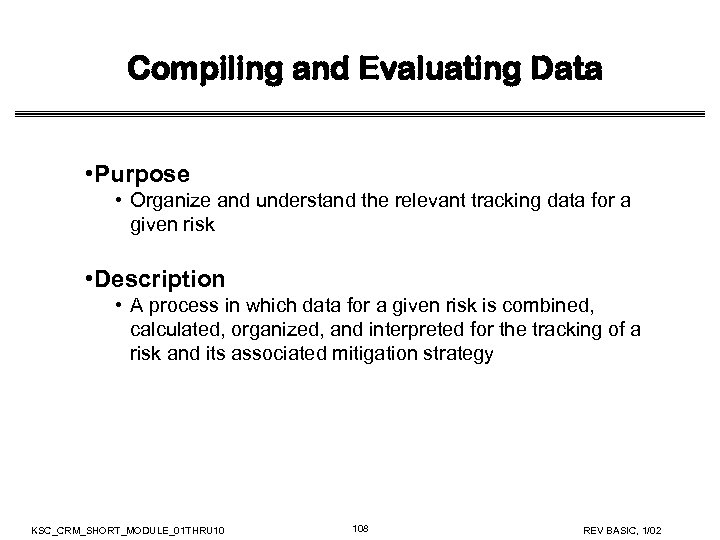 Compiling and Evaluating Data

•Purpose
• Organize and understand the relevant tracking data for a given risk

•Description
• A process in which data for a given risk is combined, calculated, organized, and interpreted for the tracking of a risk and its associated mitigation strategy

KSC_CRM_SHORT_MODULE_01THRU10

108

REV BASIC, 1/02